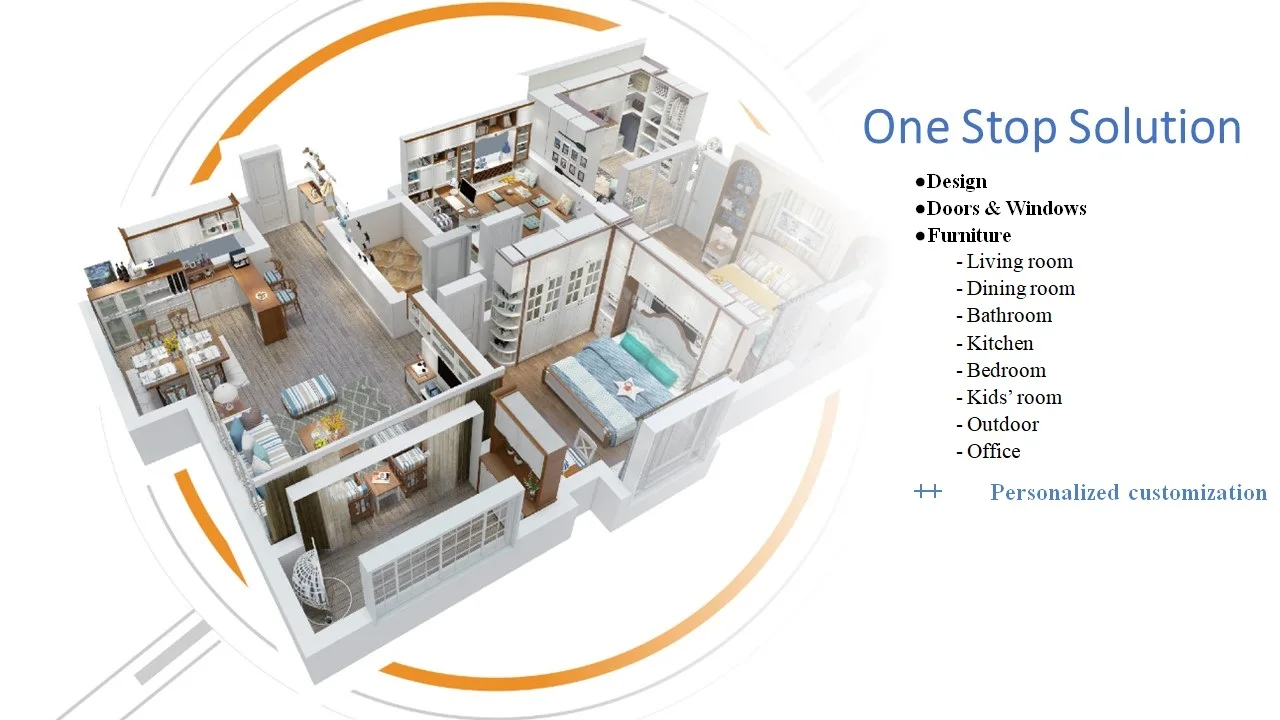 One Stop Solution

●Design
●Doors & Windows
●Furniture
- Living room
- Dining room
- Bathroom
- Kitchen
- Bedroom
- Kids' room
- Outdoor
- Office

++ Personalized customization